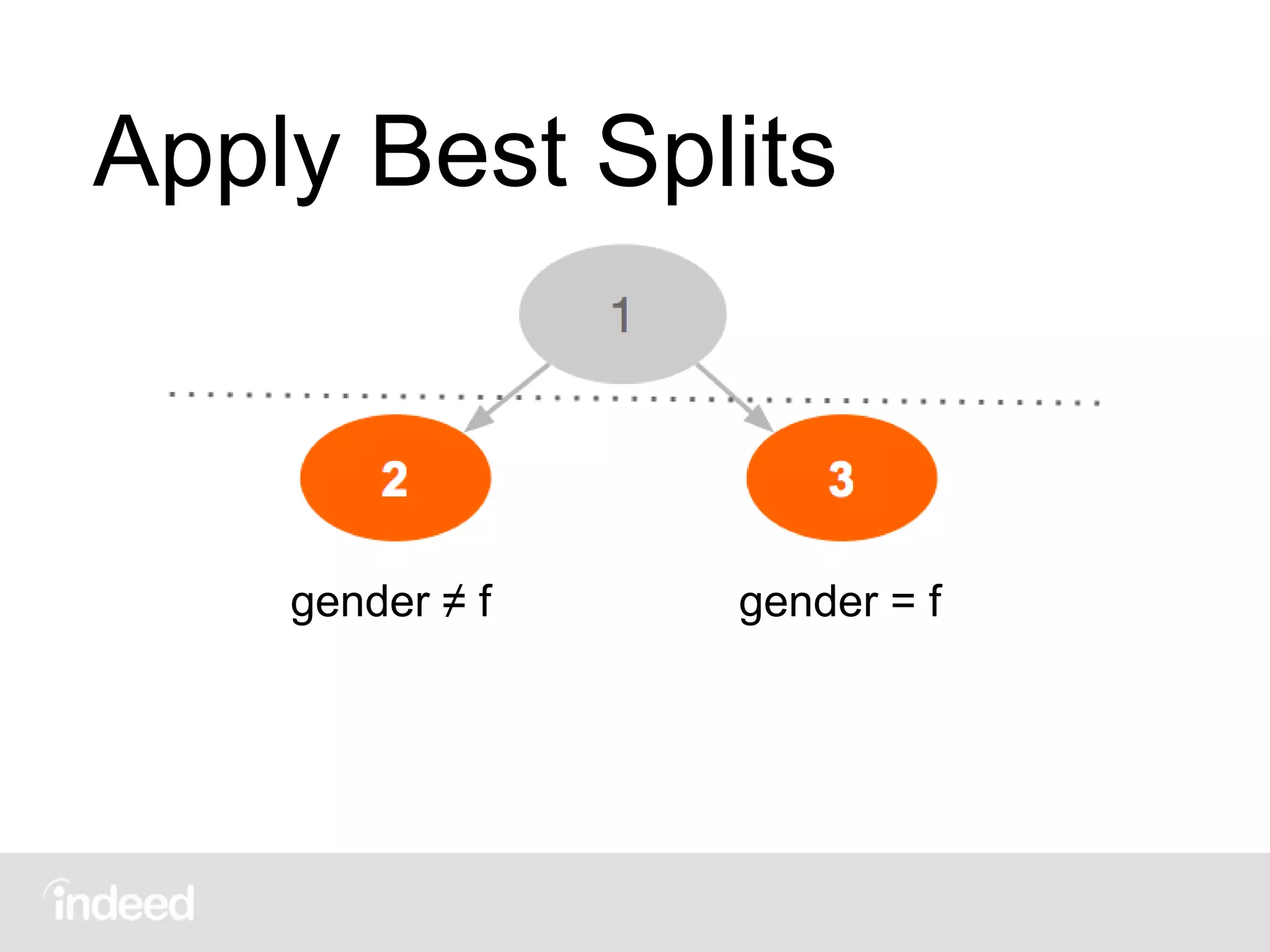 Apply Best Splits

1

2

3

gender ≠ f

gender = f

indeed